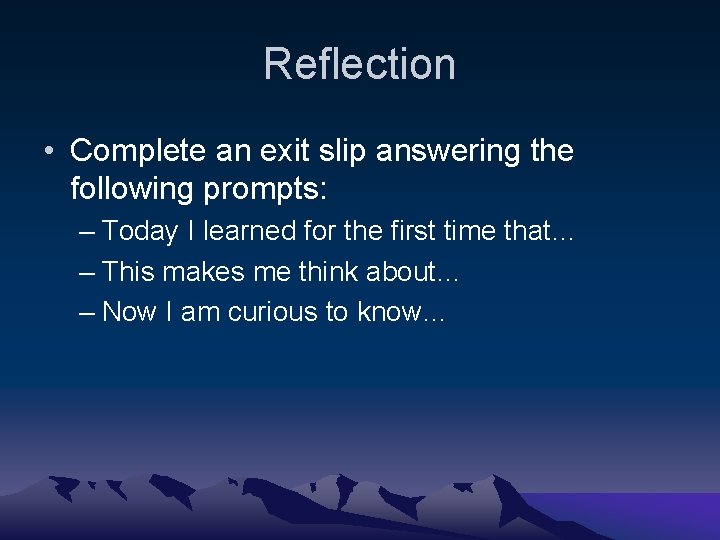 Reflection

• Complete an exit slip answering the following prompts:

– Today I learned for the first time that…

– This makes me think about…

– Now I am curious to know…